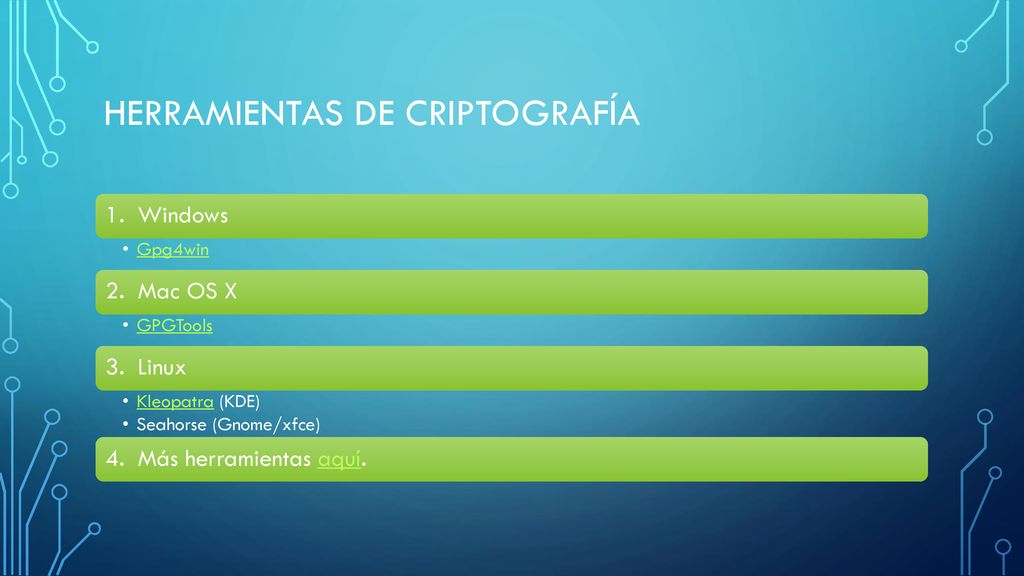 HERRAMIENTAS DE CRIPTOGRAFÍA

1. Windows

• Gpg4win

2. Mac OS X

• GPGTools

3. Linux

• Kleopatra (KDE)
• Seahorse (Gnome/xfce)

4. Más herramientas aquí.